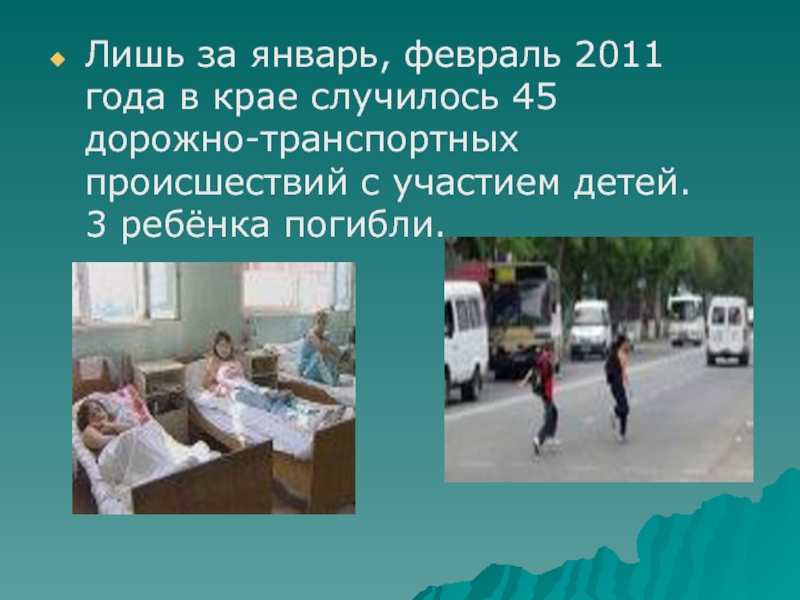 Лишь за январь, февраль 2011 года в крае случилось 45 дорожно-транспортных происшествий с участием детей. 3 ребёнка погибли.